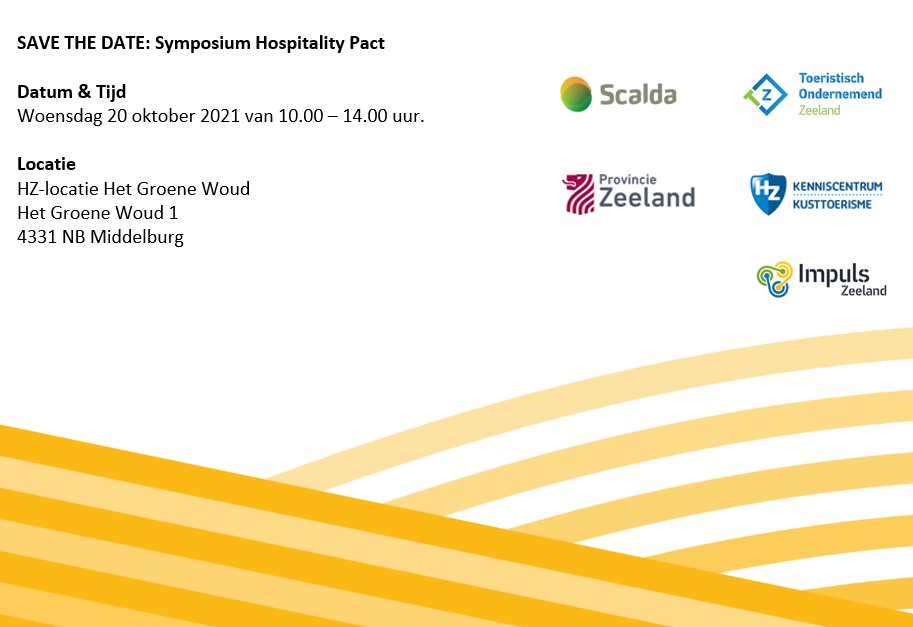 SAVE THE DATE: Symposium Hospitality Pact

Datum & Tijd
Woensdag 20 oktober 2021 van 10.00 – 14.00 uur.

Locatie
HZ-locatie Het Groene Woud
Het Groene Woud 1
4331 NB Middelburg

Scalda

Z Toeristisch Ondernemend Zeeland

Provincie Zeeland

HZ KENNISCENTRUM KUSTTOERISME

Impuls Zeeland